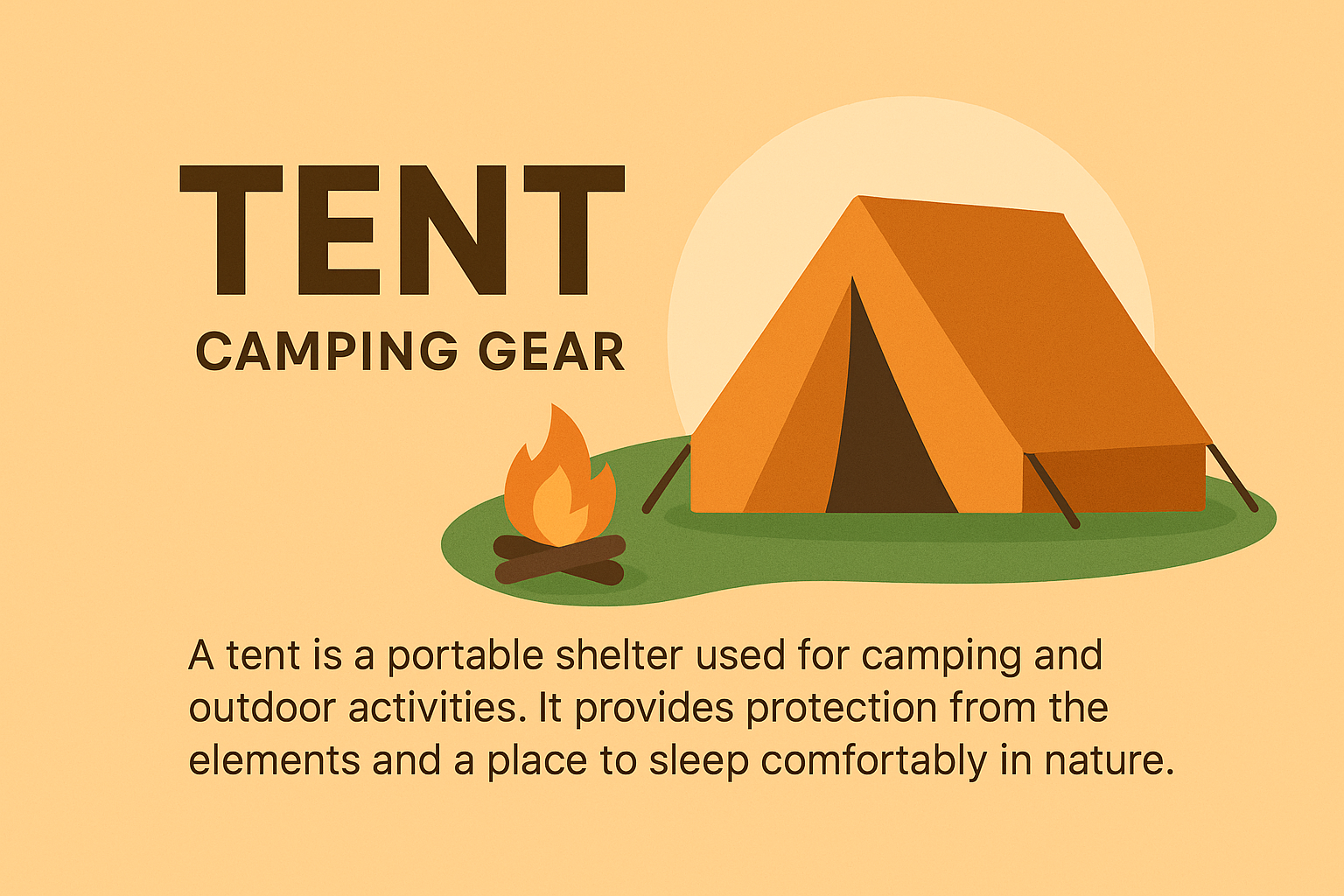 TENT
CAMPING GEAR

A tent is a portable shelter used for camping and outdoor activities. It provides protection from the elements and a place to sleep comfortably in nature.